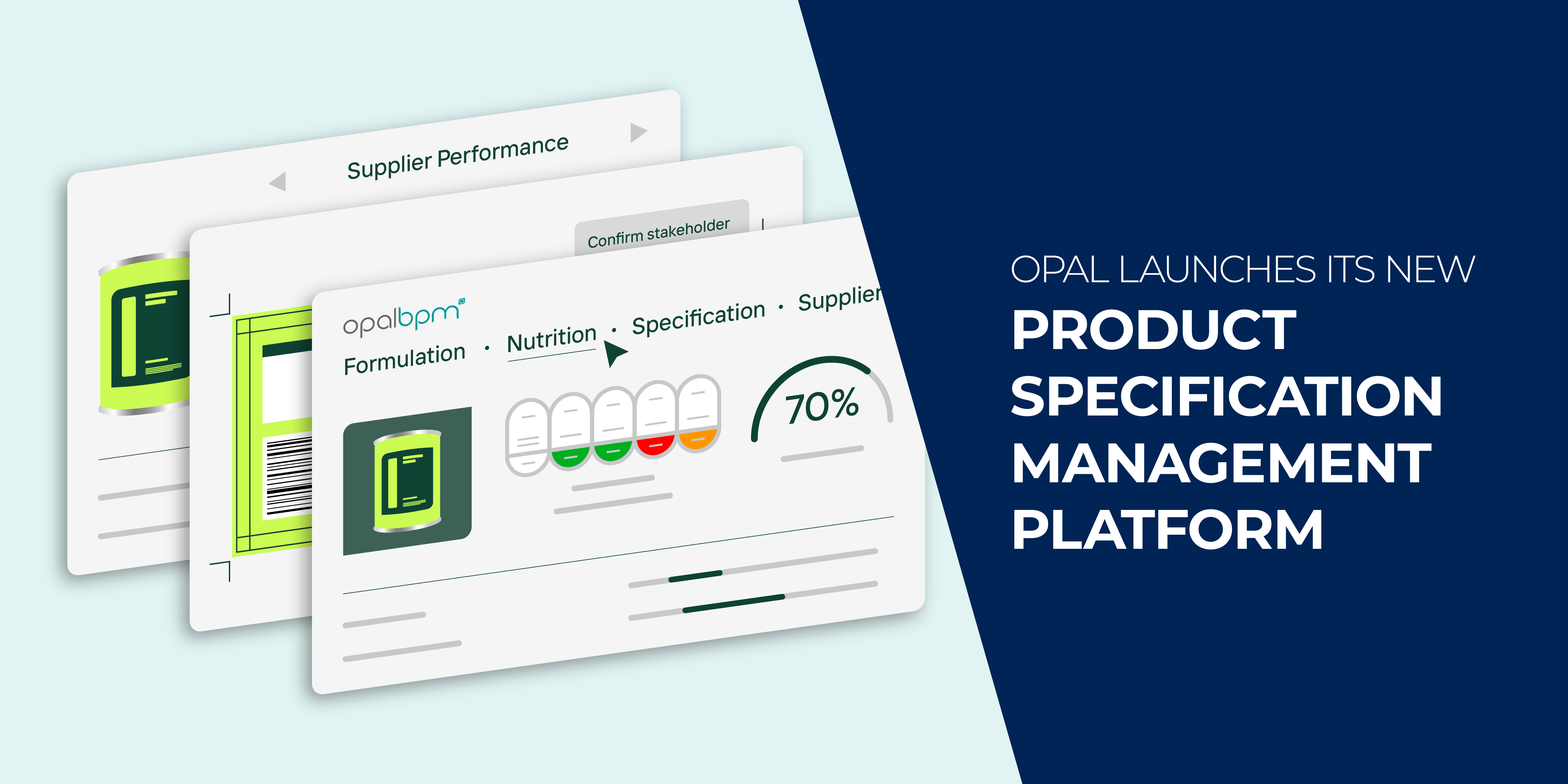 Supplier Performance

Confirm stakeholder

opalbpm

Formulation · Nutrition · Specification · Supplier

70%

OPAL LAUNCHES ITS NEW
PRODUCT SPECIFICATION MANAGEMENT PLATFORM